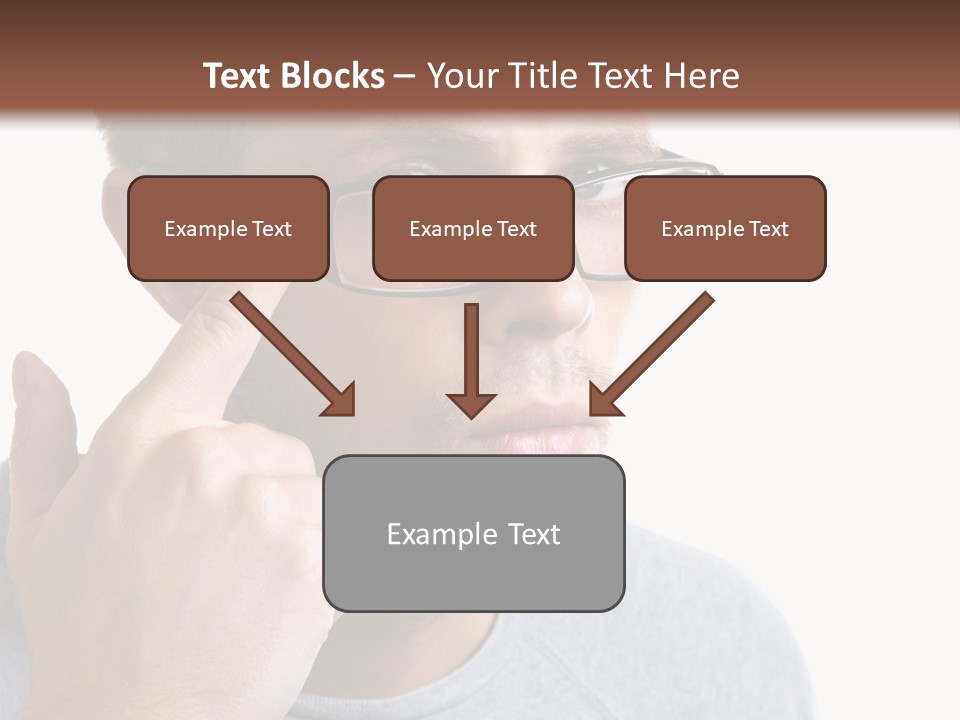 Text Blocks – Your Title Text Here

Example Text

Example Text

Example Text

Example Text